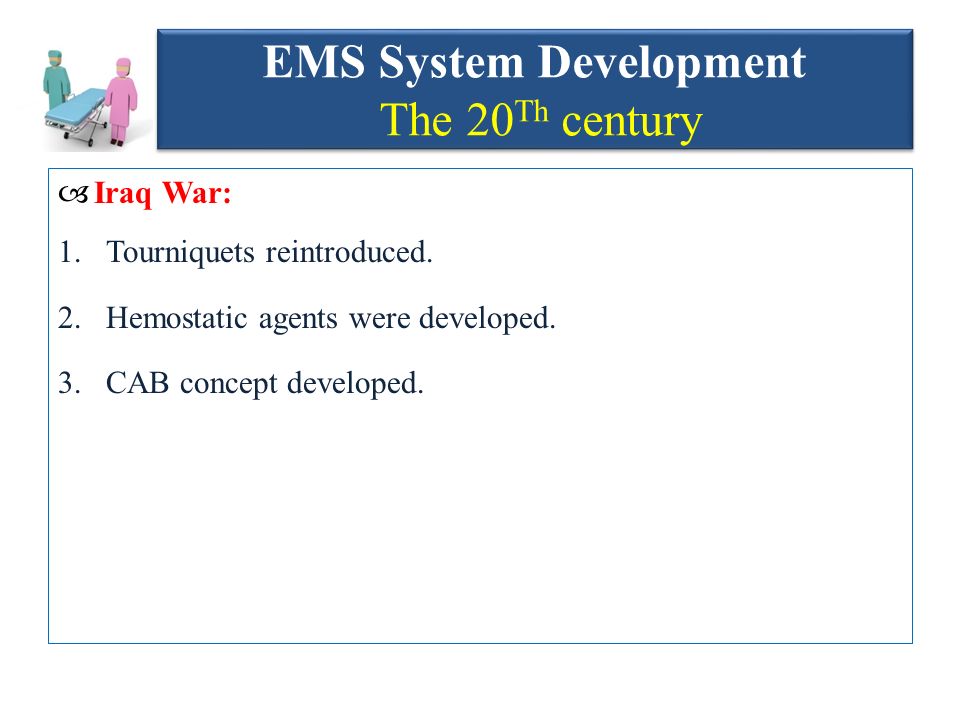 EMS System Development
The 20$^{Th}$ century

Iraq War:

1. Tourniquets reintroduced.

2. Hemostatic agents were developed.

3. CAB concept developed.